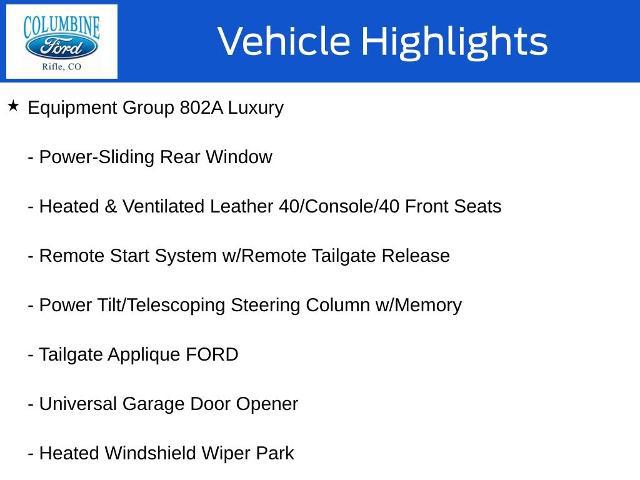 COLUMBINE
Ford
Rifle, CO

Vehicle Highlights

★ Equipment Group 802A Luxury

- Power-Sliding Rear Window

- Heated & Ventilated Leather 40/Console/40 Front Seats

- Remote Start System w/Remote Tailgate Release

- Power Tilt/Telescoping Steering Column w/Memory

- Tailgate Applique FORD

- Universal Garage Door Opener

- Heated Windshield Wiper Park